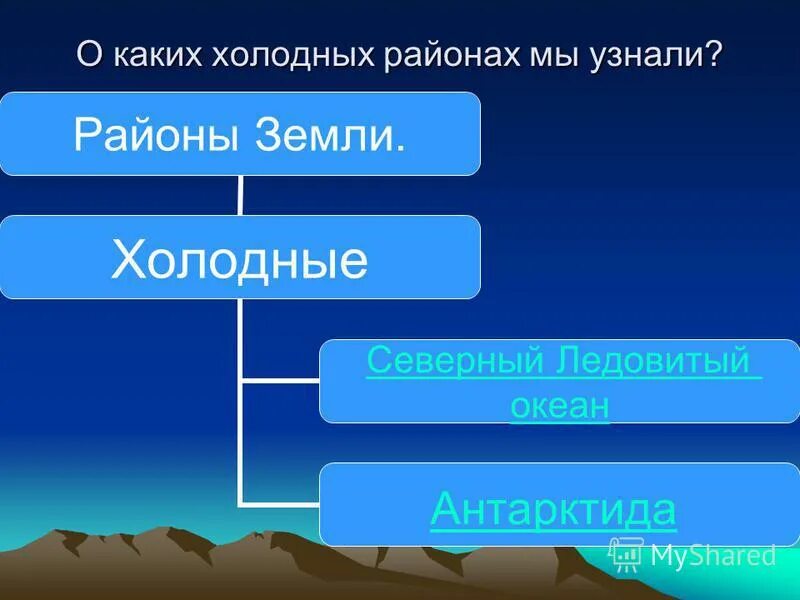 О каких холодных районах мы узнали?

Районы Земли.

Холодные

Северный Ледовитый океан

Антарктида

MyShared